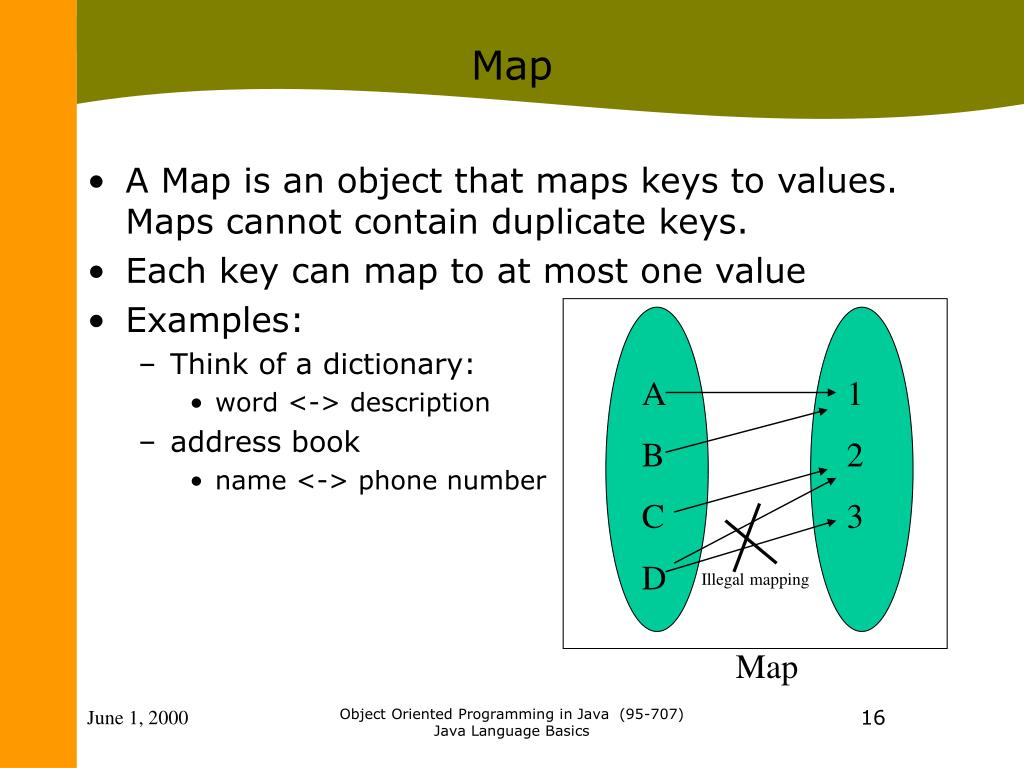 Map

• A Map is an object that maps keys to values. Maps cannot contain duplicate keys.
• Each key can map to at most one value
• Examples:
– Think of a dictionary:
• word <-> description
– address book
• name <-> phone number

A
B
C
D

1
2
3

Illegal mapping

Map

June 1, 2000

Object Oriented Programming in Java (95-707)
Java Language Basics

16